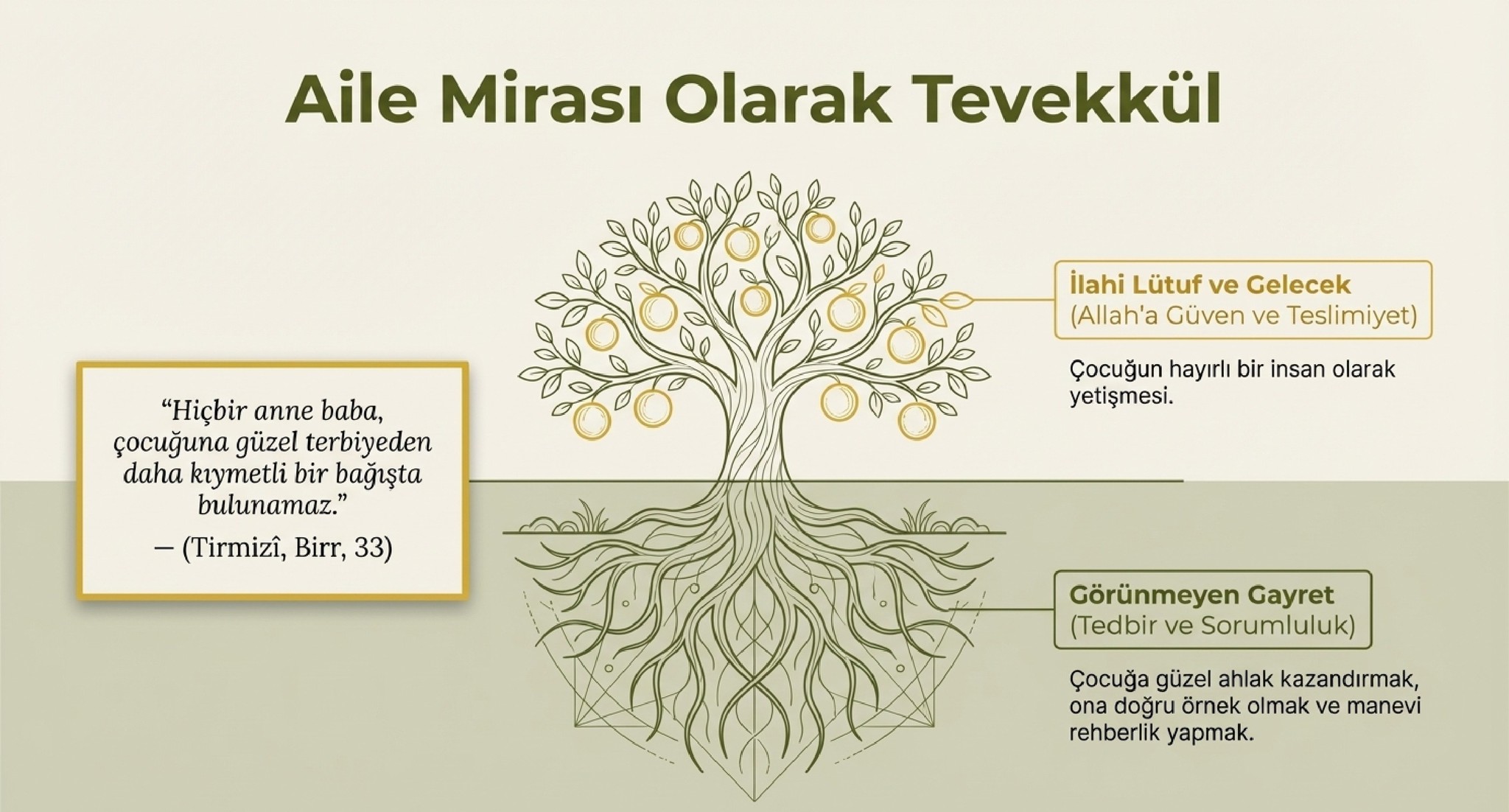 Aile Mirası Olarak Tevekkül

“Hiçbir anne baba, çocuğuna güzel terbiyeden daha kıymetli bir bağışta bulunamaz.”
— (Tirmizî, Birr, 33)

İlahi Lütuf ve Gelecek
(Allah'a Güven ve Teslimiyet)

Çocuğun hayırlı bir insan olarak yetişmesi.

Görünmeyen Gayret
(Tedbir ve Sorumluluk)

Çocuğa güzel ahlak kazandırmak, ona doğru örnek olmak ve manevi rehberlik yapmak.